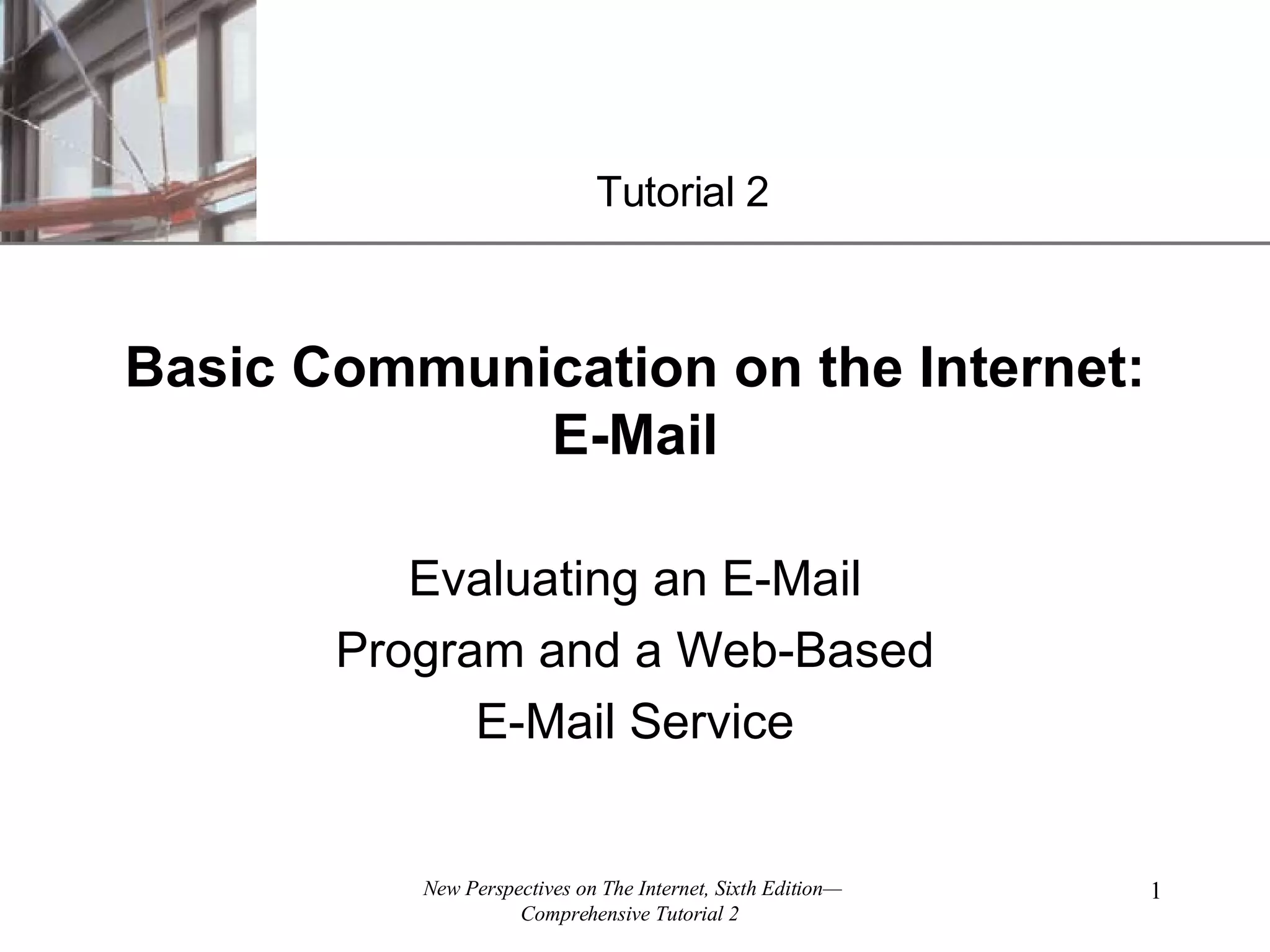 Tutorial 2

Basic Communication on the Internet: E-Mail

Evaluating an E-Mail Program and a Web-Based E-Mail Service

New Perspectives on The Internet, Sixth Edition—Comprehensive Tutorial 2

1